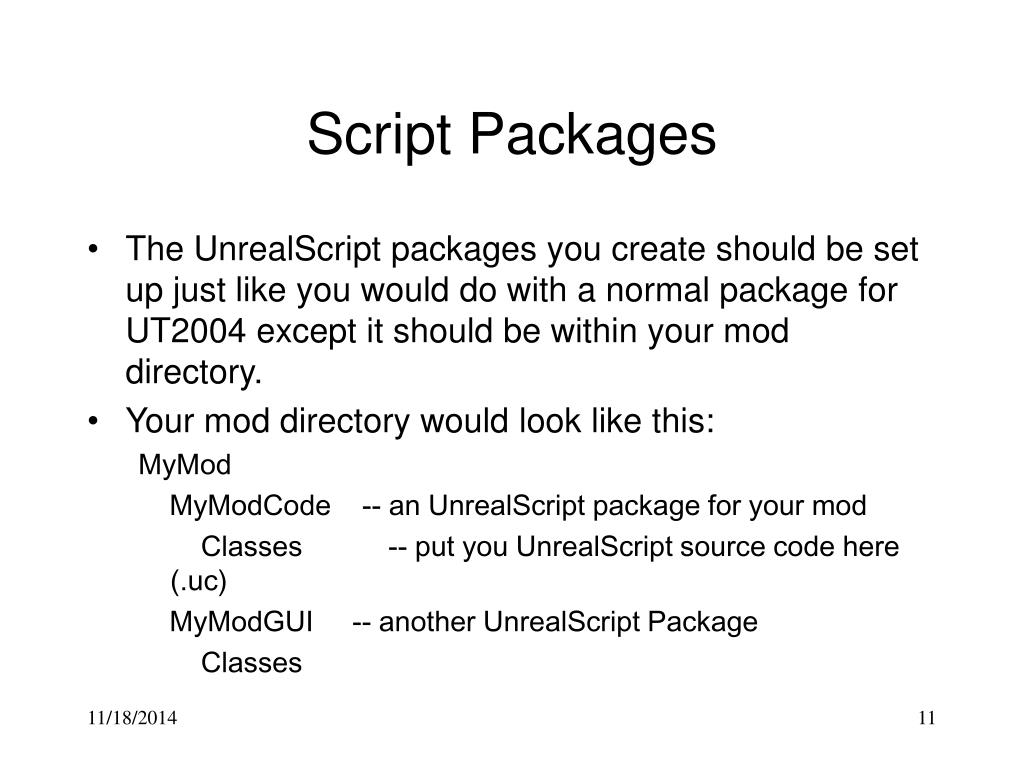 Script Packages

• The UnrealScript packages you create should be set up just like you would do with a normal package for UT2004 except it should be within your mod directory.

• Your mod directory would look like this:

MyMod

MyModCode -- an UnrealScript package for your mod

Classes -- put you UnrealScript source code here (.uc)

MyModGUI -- another UnrealScript Package

Classes

11/18/2014

11